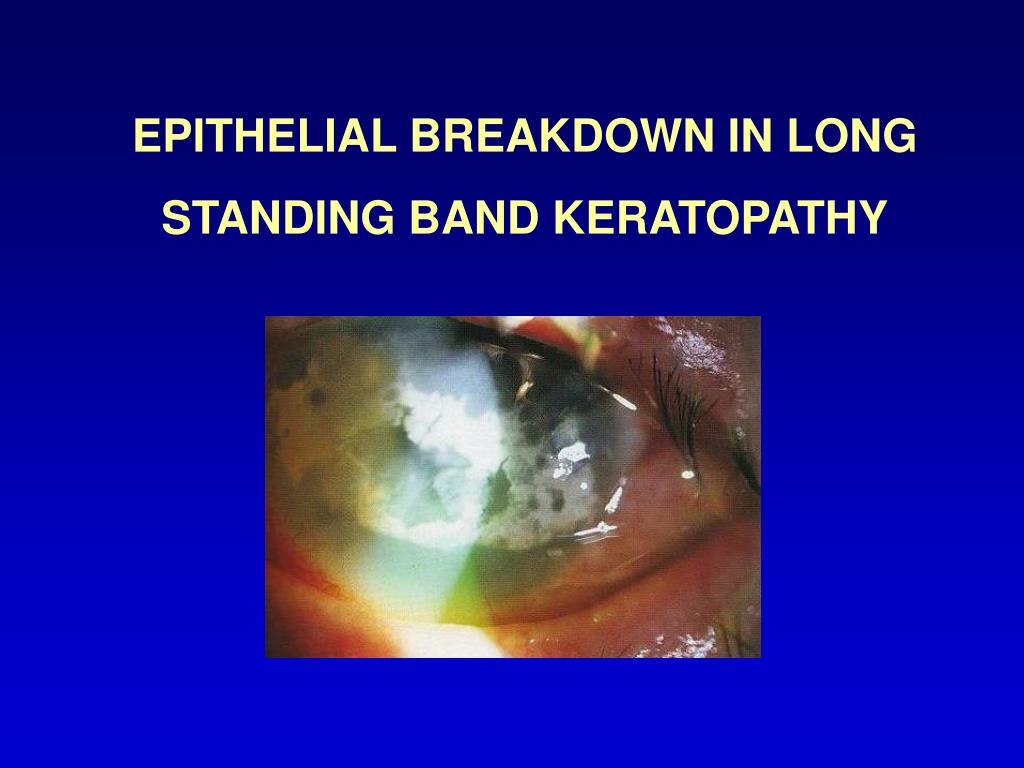 EPITHELIAL BREAKDOWN IN LONG STANDING BAND KERATOPATHY